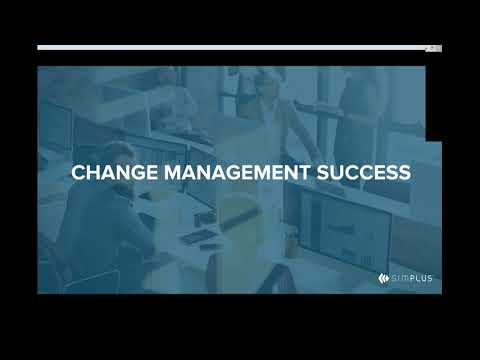 CHANGE MANAGEMENT SUCCESS

SIMPLUS